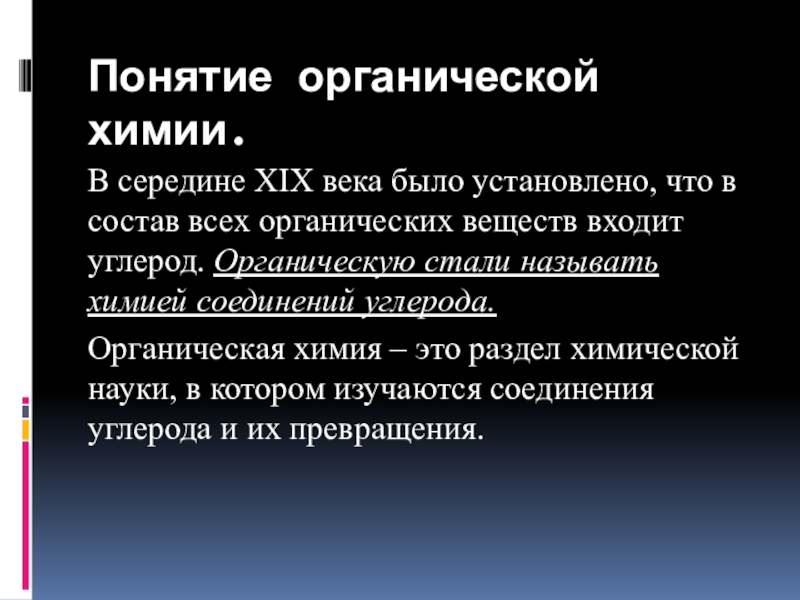 Понятие органической химии.

В середине XIX века было установлено, что в состав всех органических веществ входит углерод. Органическую стали называть химией соединений углерода.

Органическая химия – это раздел химической науки, в котором изучаются соединения углерода и их превращения.